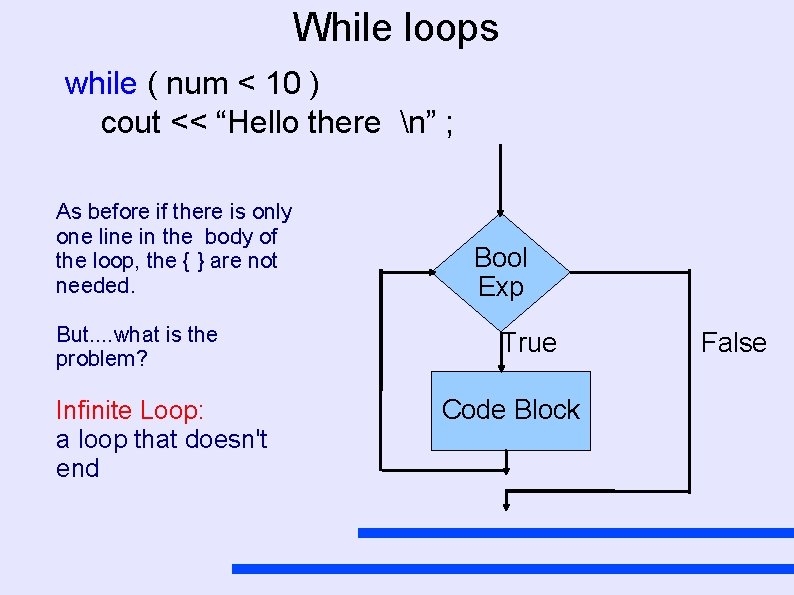 While loops

while ( num < 10 )
cout << “Hello there \n” ;

As before if there is only one line in the body of the loop, the { } are not needed.

But....what is the problem?

Infinite Loop:
a loop that doesn't end

Bool Exp

True

False

Code Block